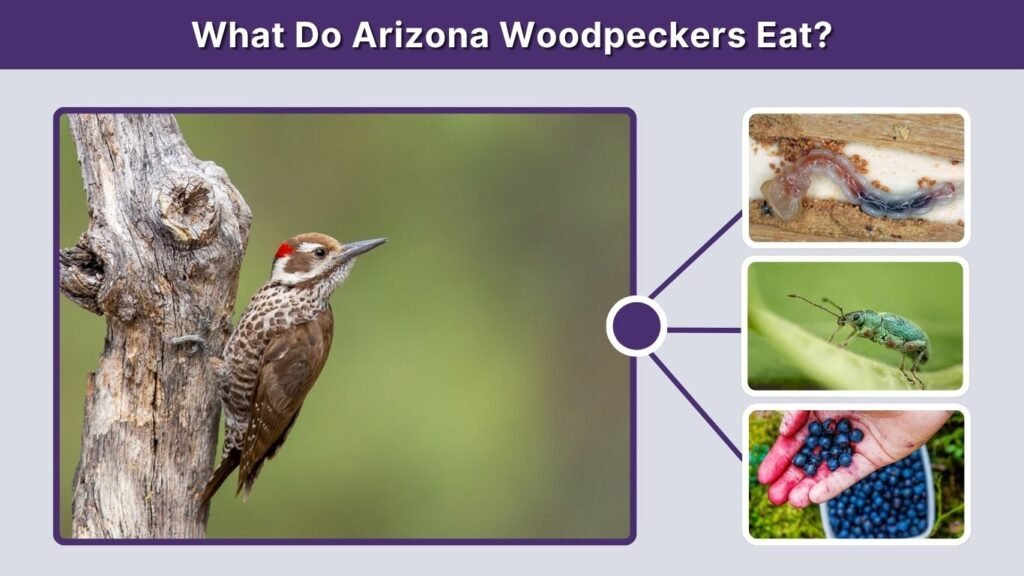 What Do Arizona Woodpeckers Eat?